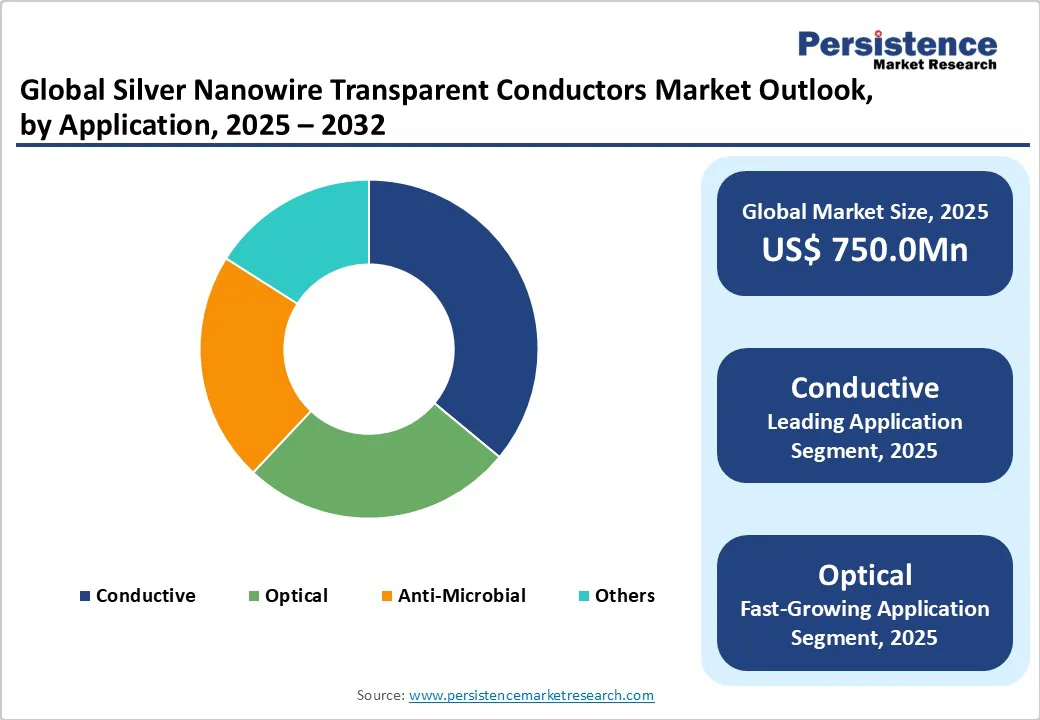 Persistence
Market Research

Global Silver Nanowire Transparent Conductors Market Outlook, by Application, 2025 – 2032

Conductive
Optical
Anti-Microbial
Others

Global Market Size, 2025
US$ 750.0Mn

Conductive
Leading Application Segment, 2025

Optical
Fast-Growing Application Segment, 2025

Source: www.persistencemarketresearch.com